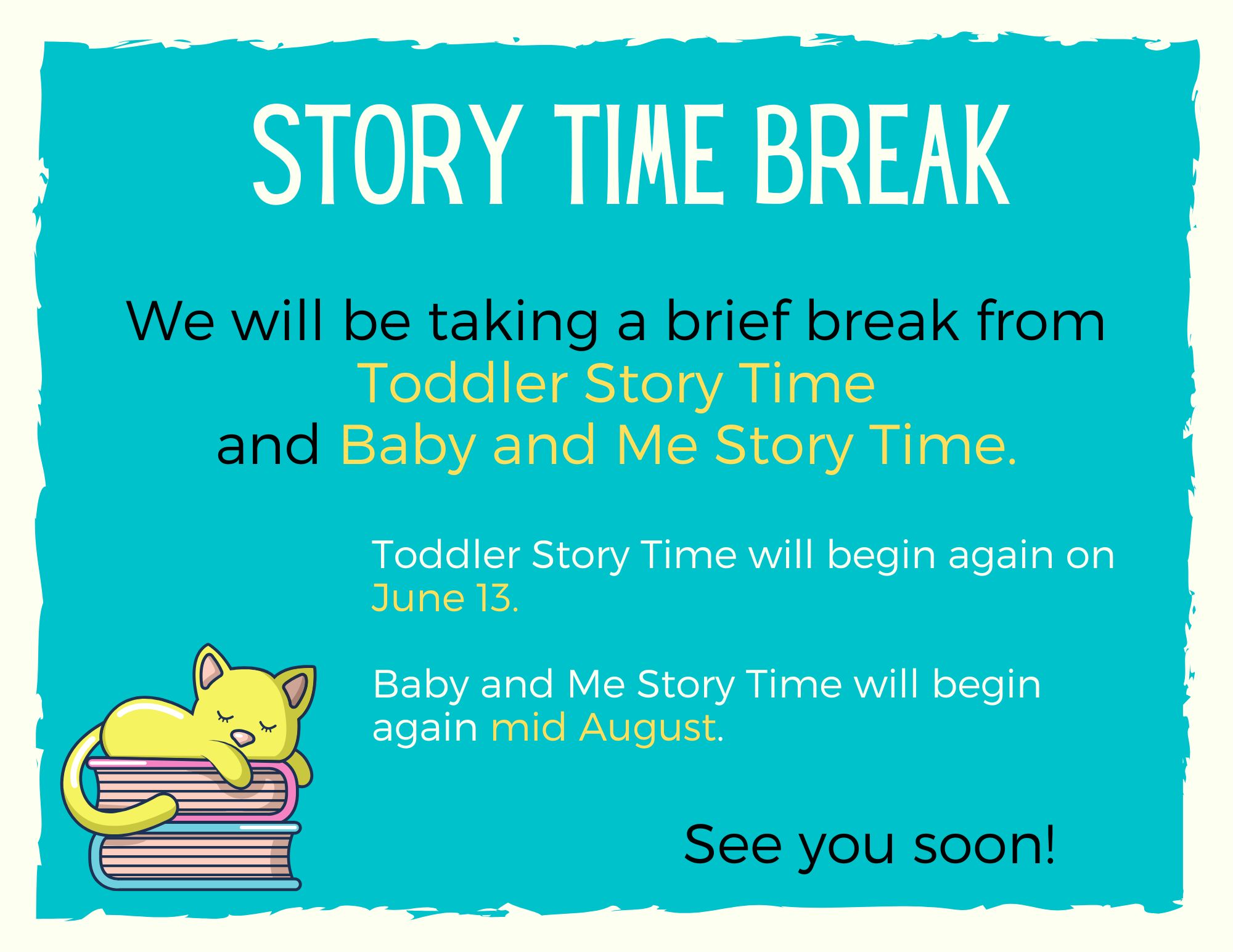 STORY TIME BREAK

We will be taking a brief break from Toddler Story Time and Baby and Me Story Time.

Toddler Story Time will begin again on June 13.

Baby and Me Story Time will begin again mid August.

See you soon!